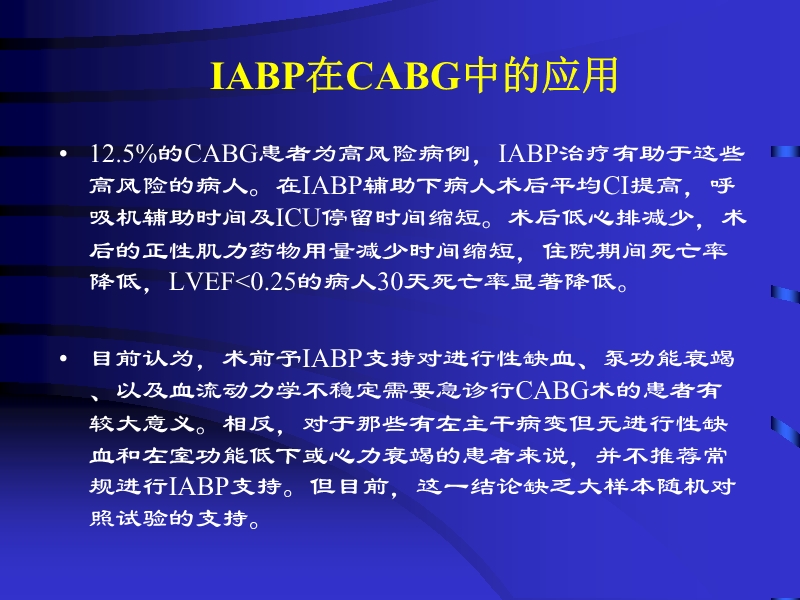 IABP在CABG中的应用

• 12.5%的CABG患者为高风险病例，IABP治疗有助于这些高风险的病人。在IABP辅助下病人术后平均CI提高，呼吸机辅助时间及ICU停留时间缩短。术后低心排减少，术后的正性肌力药物用量减少时间缩短，住院期间死亡率降低，LVEF<0.25的病人30天死亡率显著降低。

• 目前认为，术前予IABP支持对进行性缺血、泵功能衰竭、以及血流动力学不稳定需要急诊行CABG术的患者有较大意义。相反，对于那些有左主干病变但无进行性缺血和左室功能低下或心力衰竭的患者来说，并不推荐常规进行IABP支持。但目前，这一结论缺乏大样本随机对照试验的支持。